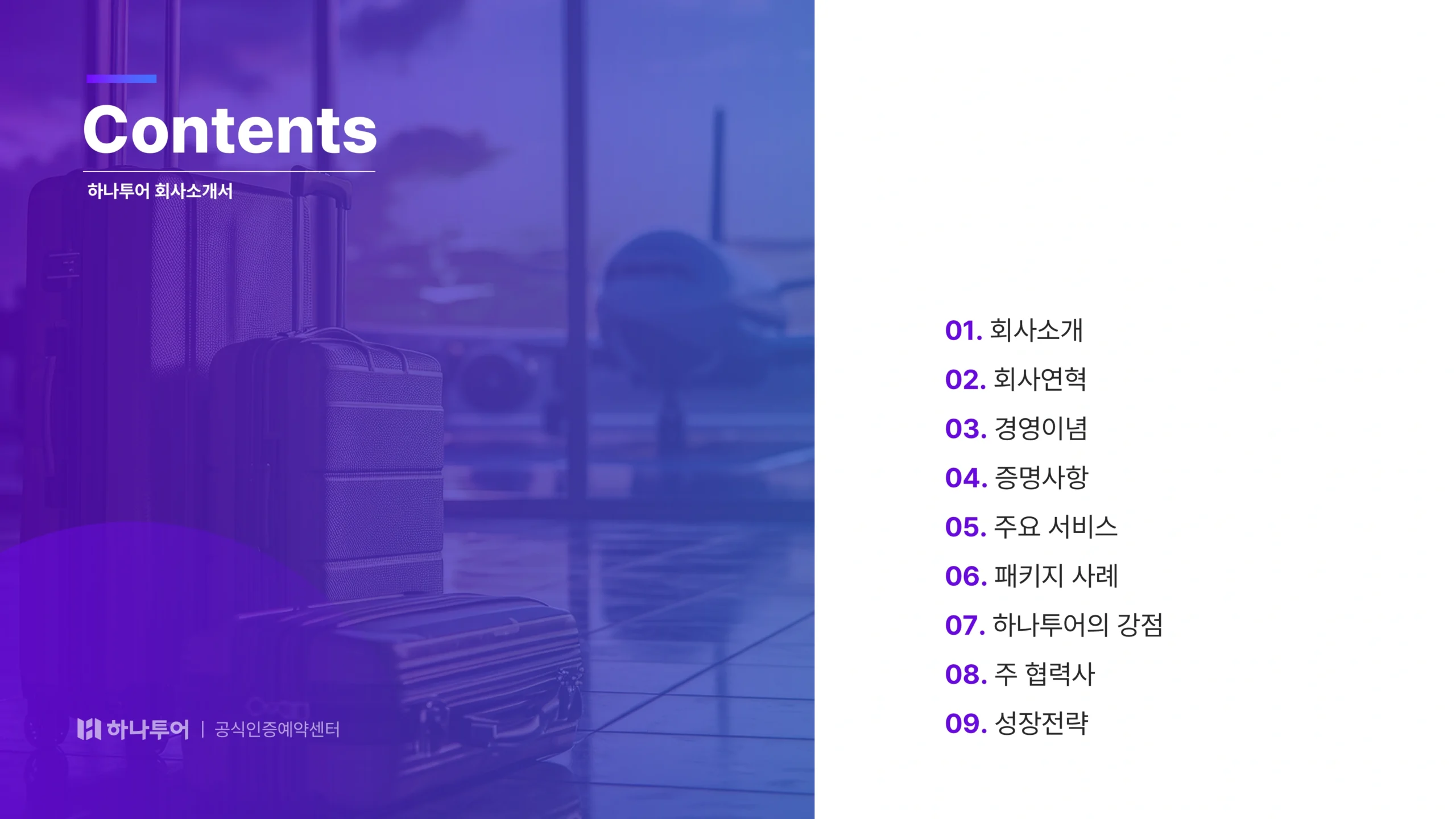 Contents

하나투어 회사소개서

하나투어 | 공식인증예약센터

01. 회사소개
02. 회사연혁
03. 경영이념
04. 증명사항
05. 주요 서비스
06. 패키지 사례
07. 하나투어의 강점
08. 주 협력사
09. 성장전략